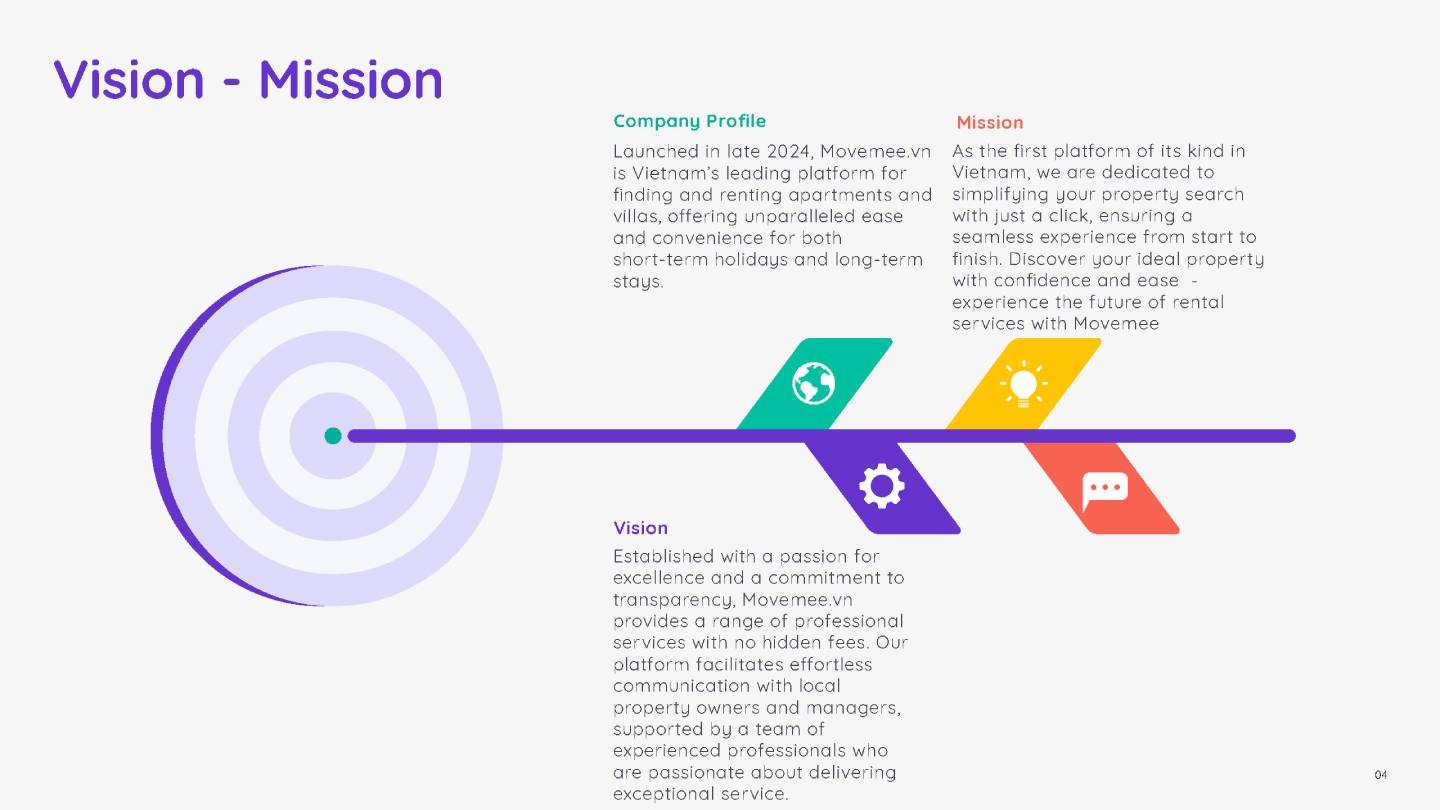 Vision - Mission

Company Profile

Launched in late 2024, Movemee.vn is Vietnam's leading platform for finding and renting apartments and villas, offering unparalleled ease and convenience for both short-term holidays and long-term stays.

Mission

As the first platform of its kind in Vietnam, we are dedicated to simplifying your property search with just a click, ensuring a seamless experience from start to finish. Discover your ideal property with confidence and ease - experience the future of rental services with Movemee

Vision

Established with a passion for excellence and a commitment to transparency, Movemee.vn provides a range of professional services with no hidden fees. Our platform facilitates effortless communication with local property owners and managers, supported by a team of experienced professionals who are passionate about delivering exceptional service.

04